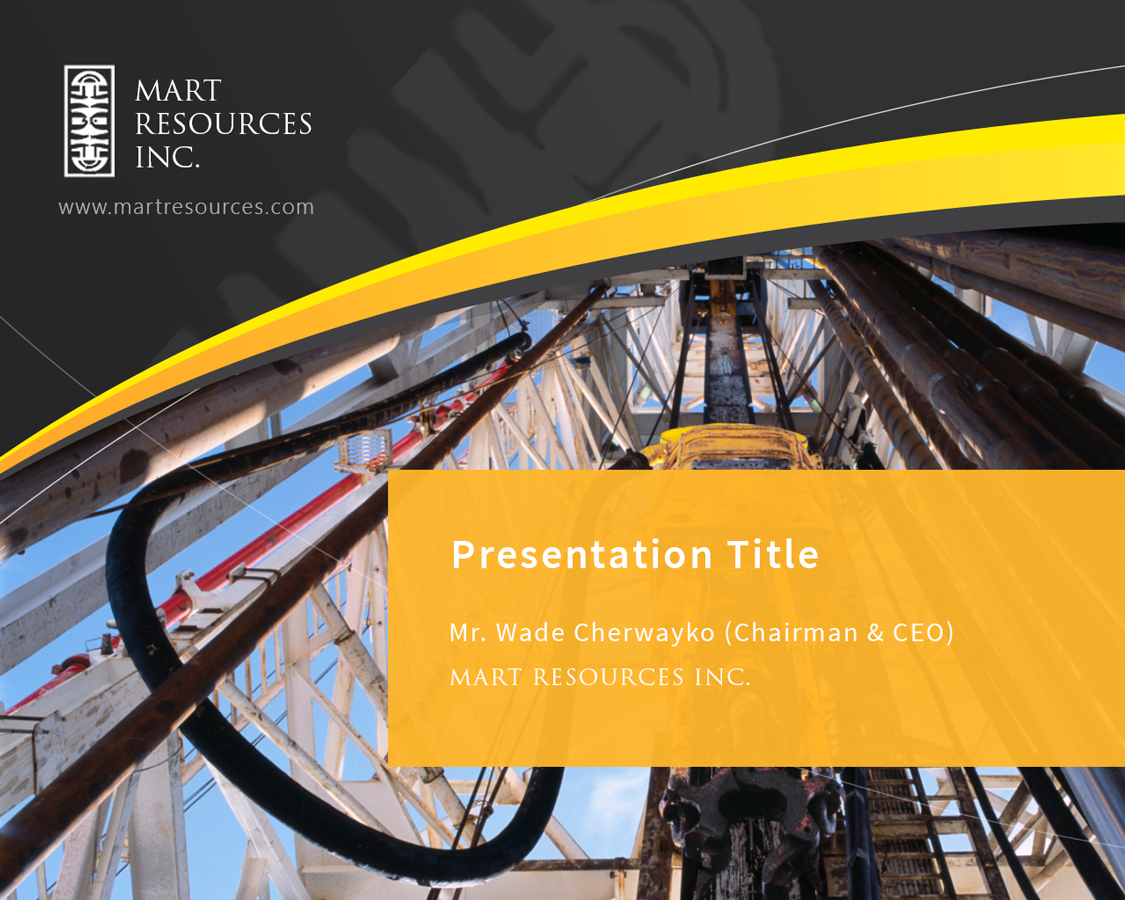 MART
RESOURCES
INC.

www.martresources.com

Presentation Title

Mr. Wade Cherwayko (Chairman & CEO)
MART RESOURCES INC.